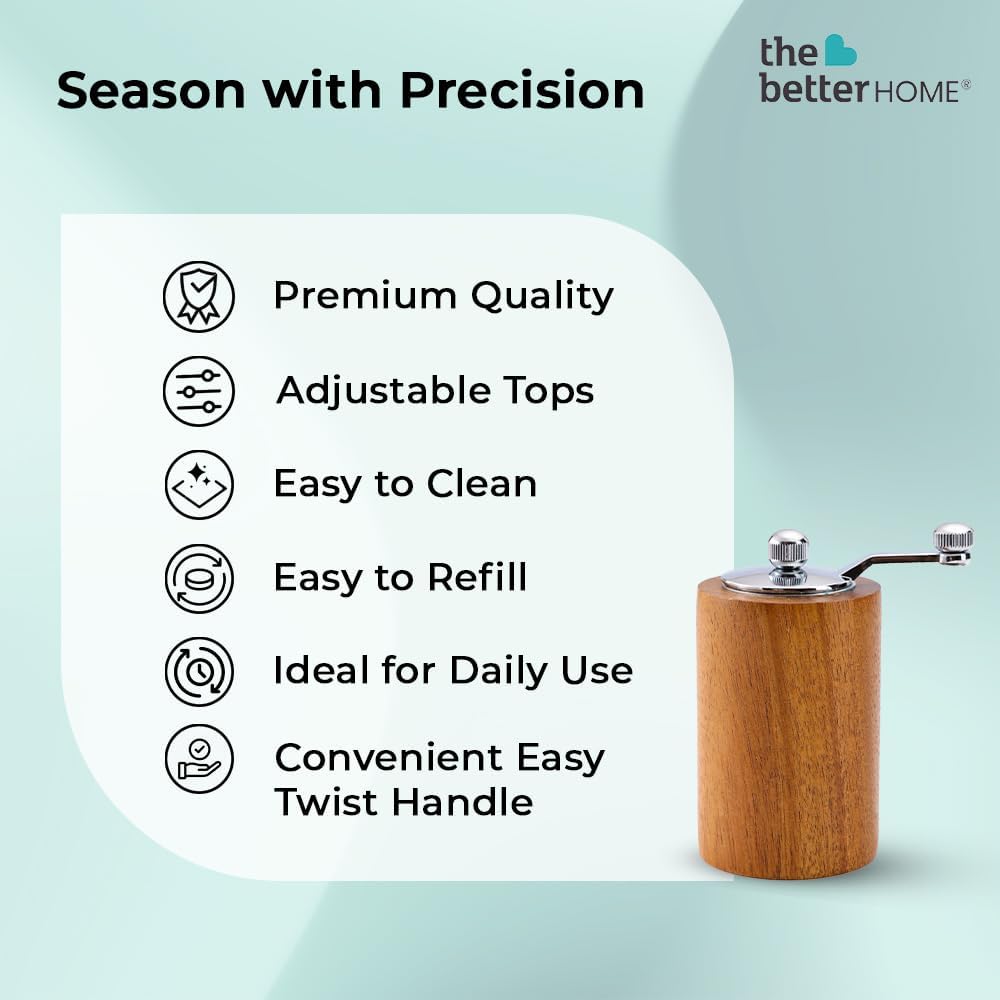 Season with Precision

the better HOME®

Premium Quality

Adjustable Tops

Easy to Clean

Easy to Refill

Ideal for Daily Use

Convenient Easy Twist Handle